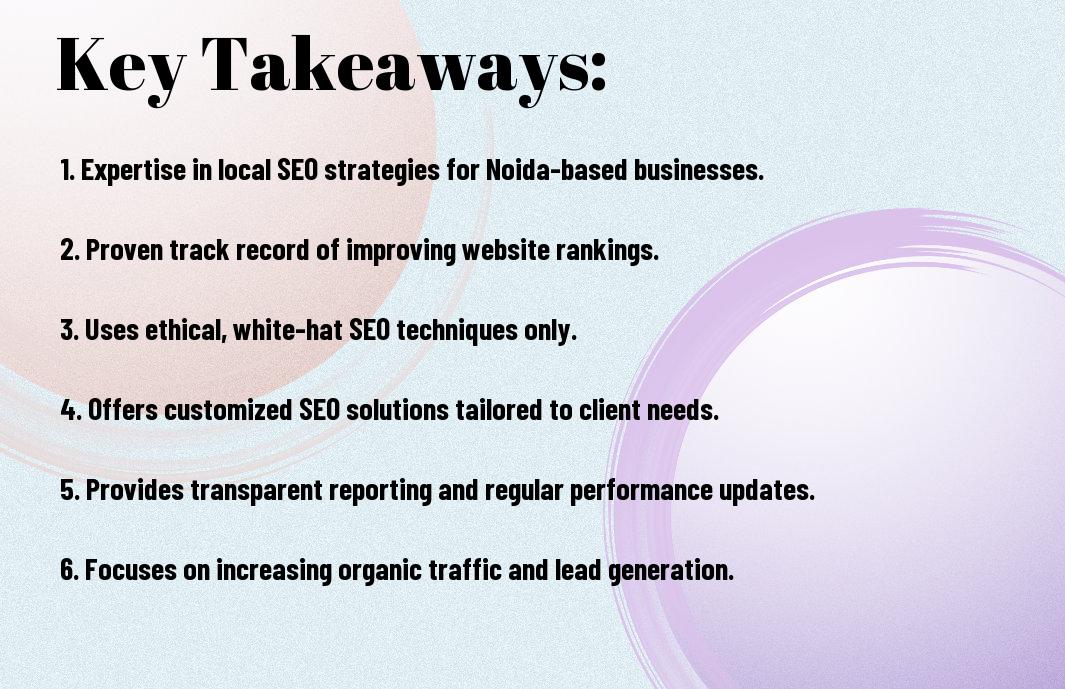 Key Takeaways:

1. Expertise in local SEO strategies for Noida-based businesses.

2. Proven track record of improving website rankings.

3. Uses ethical, white-hat SEO techniques only.

4. Offers customized SEO solutions tailored to client needs.

5. Provides transparent reporting and regular performance updates.

6. Focuses on increasing organic traffic and lead generation.